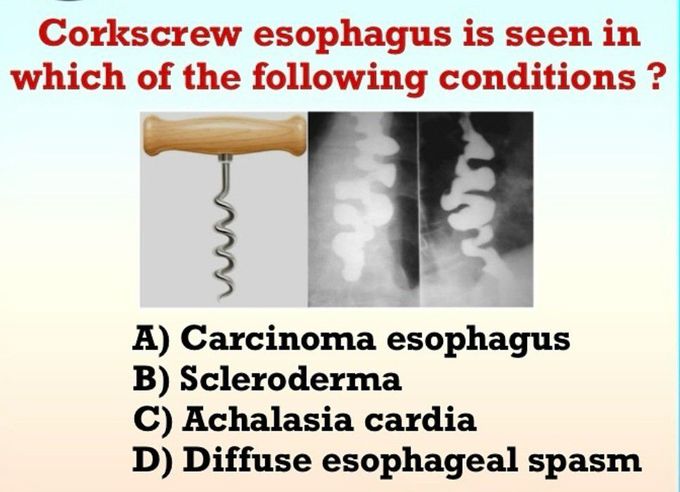 Corkscrew esophagus is seen in which of the following conditions ?

A) Carcinoma esophagus
B) Scleroderma
C) Achalasia cardia
D) Diffuse esophageal spasm